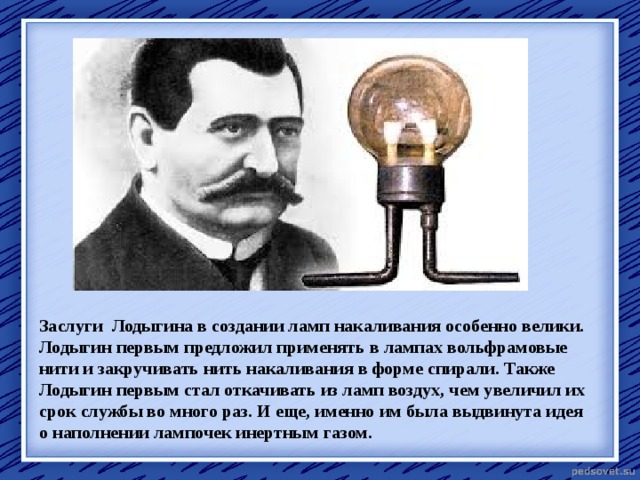 Заслуги Лодыгина в создании ламп накаливания особенно велики. Лодыгин первым предложил применять в лампах вольфрамовые нити и закручивать нить накаливания в форме спирали. Также Лодыгин первым стал откачивать из ламп воздух, чем увеличил их срок службы во много раз. И еще, именно им была выдвинута идея о наполнении лампочек инертным газом.

pedsovet.su